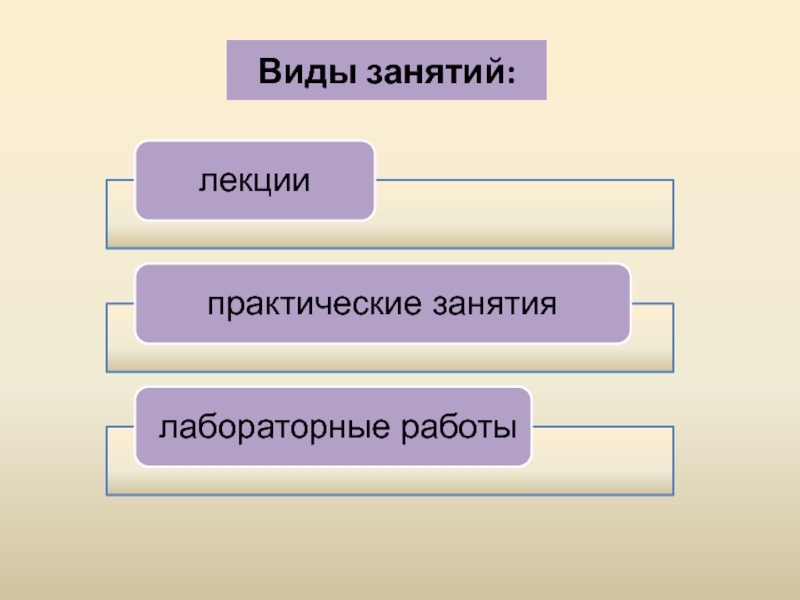 Виды занятий:

лекции

практические занятия

лабораторные работы